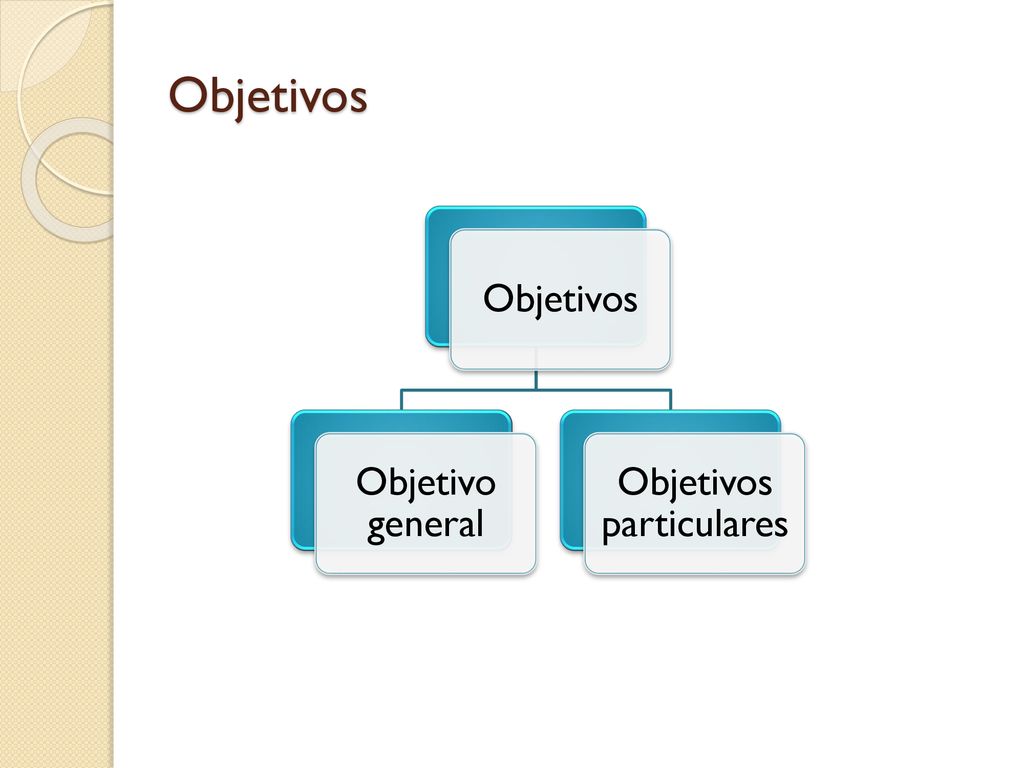 Objetivos

Objetivos

Objetivo general

Objetivos particulares